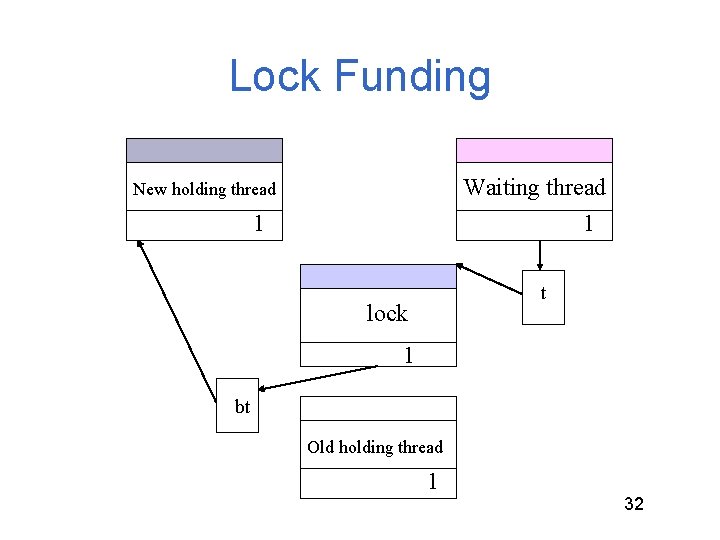 Lock Funding

New holding thread

1

Waiting thread

1

t

lock

1

bt

Old holding thread

1

32